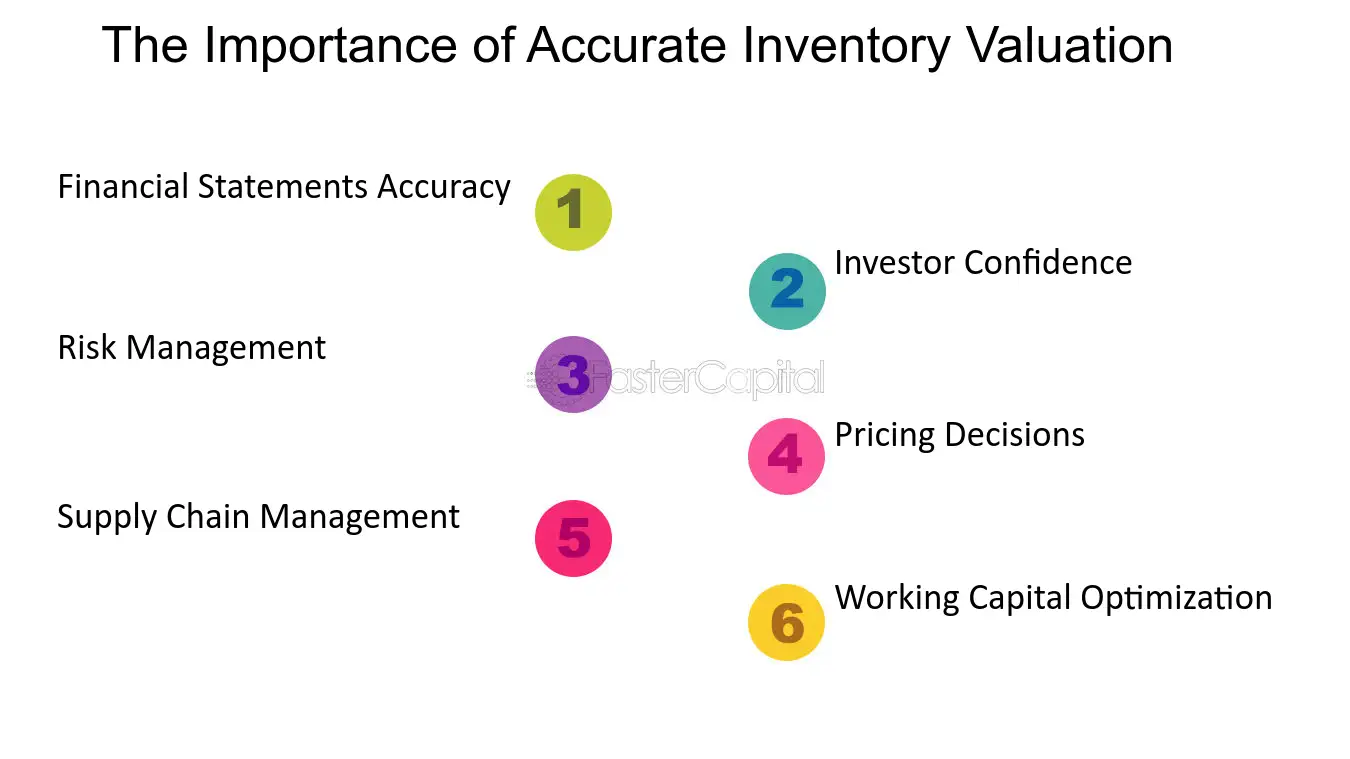 The Importance of Accurate Inventory Valuation

Financial Statements Accuracy
1

2
Investor Confidence

Risk Management
3
FasterCapital

4
Pricing Decisions

Supply Chain Management
5

6
Working Capital Optimization